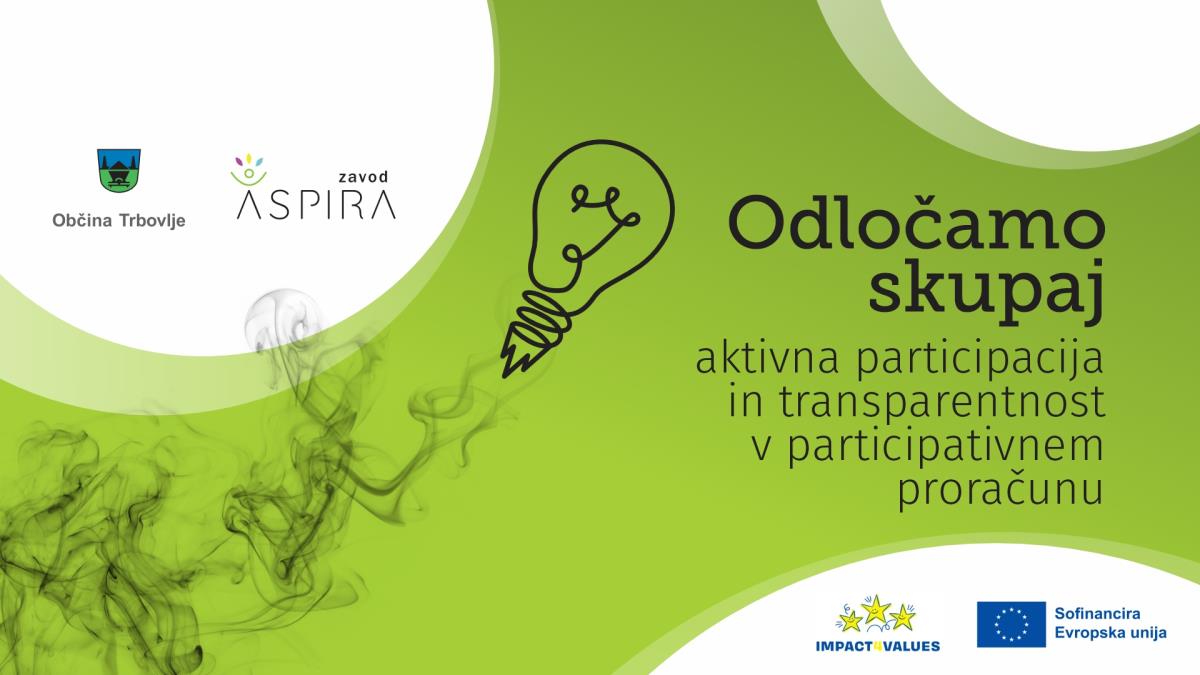 Občina Trbovlje

zavod
ASPIRA

Odločamo skupaj

aktivna participacija in transparentnost v participativnem proračunu

IMPACT4VALUES

Sofinancira Evropska unija